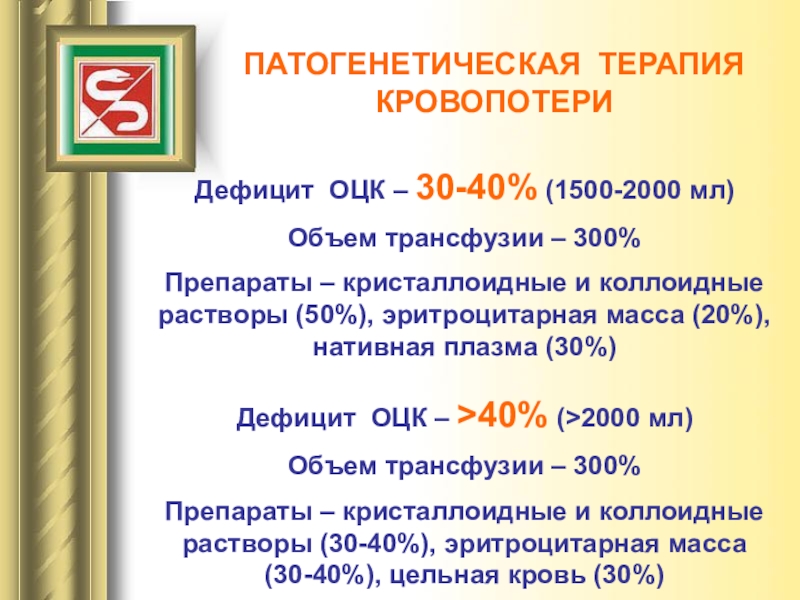 ПАТОГЕНЕТИЧЕСКАЯ ТЕРАПИЯ КРОВОПОТЕРИ

Дефицит ОЦК – 30-40% (1500-2000 мл)

Объем трансфузии – 300%

Препараты – кристаллоидные и коллоидные растворы (50%), эритроцитарная масса (20%), нативная плазма (30%)

Дефицит ОЦК – >40% (>2000 мл)

Объем трансфузии – 300%

Препараты – кристаллоидные и коллоидные растворы (30-40%), эритроцитарная масса (30-40%), цельная кровь (30%)